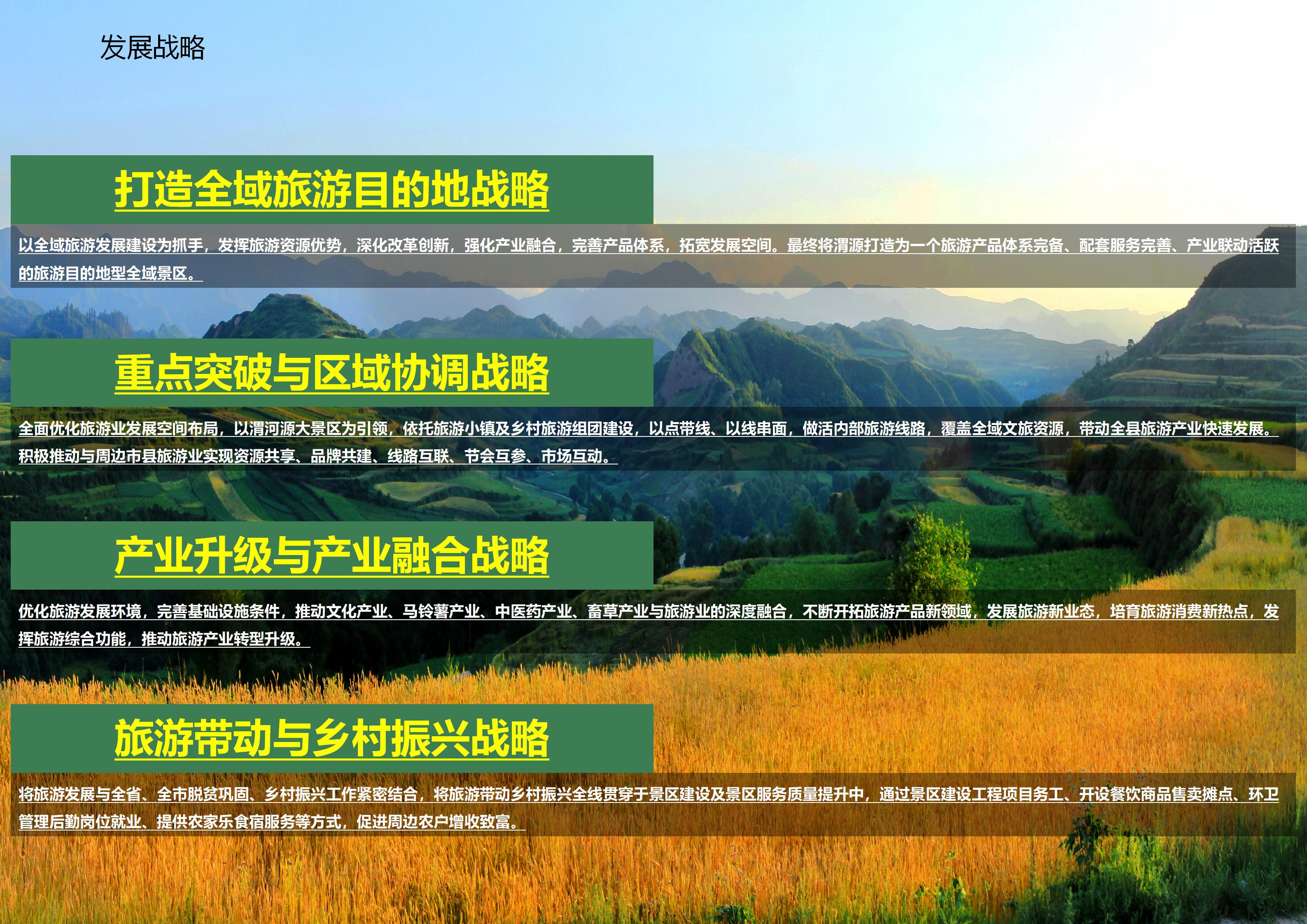 发展战略

打造全域旅游目的地战略

以全域旅游发展建设为抓手，发挥旅游资源优势，深化改革创新，强化产业融合，完善产品体系，拓宽发展空间。最终将渭源打造为一个旅游产品体系完备、配套服务完善、产业联动活跃的旅游目的地型全域景区。

重点突破与区域协调战略

全面优化旅游业发展空间布局，以渭河源大景区为引领，依托旅游小镇及乡村旅游组团建设，以点带线、以线串面，做活内部旅游线路，覆盖全域文旅资源，带动全县旅游产业快速发展。积极推动与周边市县旅游业实现资源共享、品牌共建、线路互联、节会互参、市场互动。

产业升级与产业融合战略

优化旅游发展环境，完善基础设施条件，推动文化产业、马铃薯产业、中医药产业、畜草产业与旅游业的深度融合，不断开拓旅游产品新领域，发展旅游新业态，培育旅游消费新热点，发挥旅游综合功能，推动旅游产业转型升级。

旅游带动与乡村振兴战略

将旅游发展与全省、全市脱贫巩固、乡村振兴工作紧密结合，将旅游带动乡村振兴全线贯穿于景区建设及景区服务质量提升中，通过景区建设工程项目务工、开设餐饮商品售卖摊点、环卫管理后勤岗位就业、提供农家乐食宿服务等方式，促进周边农户增收致富。